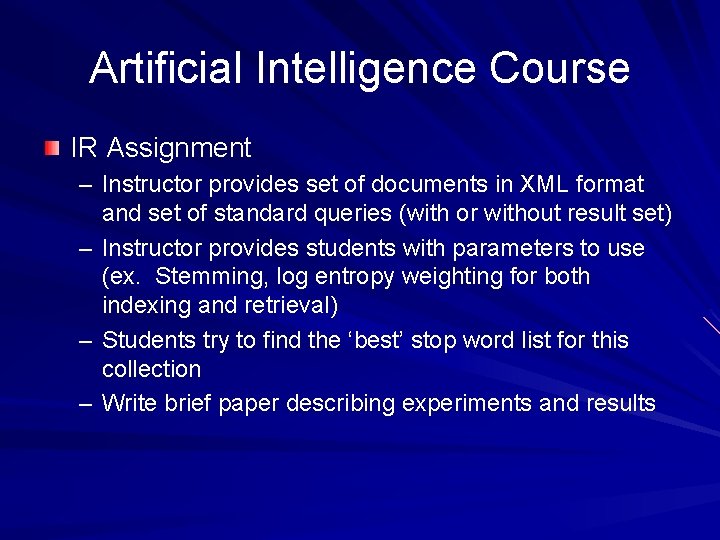 Artificial Intelligence Course

IR Assignment

– Instructor provides set of documents in XML format and set of standard queries (with or without result set)

– Instructor provides students with parameters to use (ex. Stemming, log entropy weighting for both indexing and retrieval)

– Students try to find the ‘best’ stop word list for this collection

– Write brief paper describing experiments and results